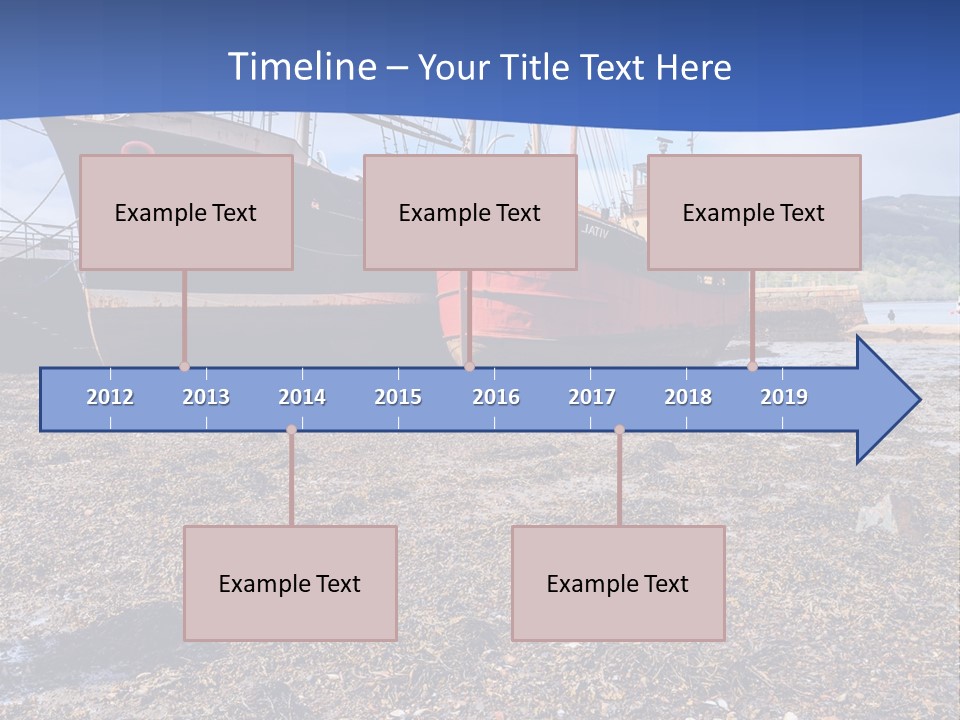 Timeline – Your Title Text Here

Example Text

Example Text

Example Text

2012 2013 2014 2015 2016 2017 2018 2019

Example Text

Example Text